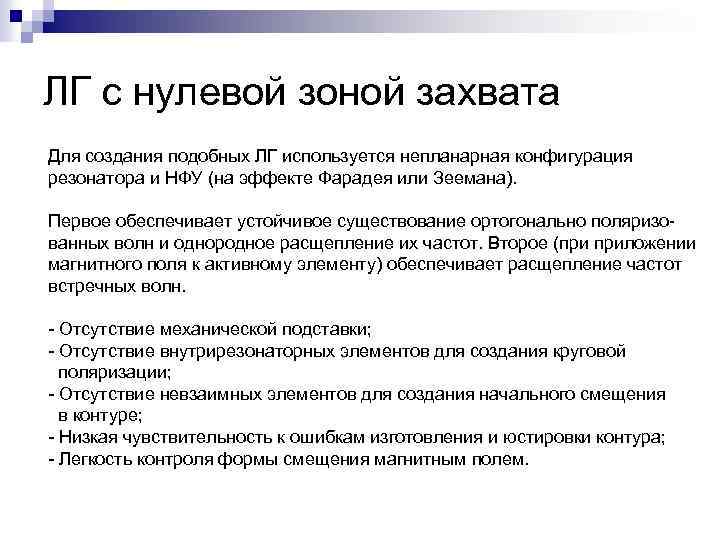 ЛГ с нулевой зоной захвата

Для создания подобных ЛГ используется непланарная конфигурация резонатора и НФУ (на эффекте Фарадея или Зеемана).

Первое обеспечивает устойчивое существование ортогонально поляризованных волн и однородное расщепление их частот. Второе (при приложении магнитного поля к активному элементу) обеспечивает расщепление частот встречных волн.

- Отсутствие механической подставки;
- Отсутствие внутрирезонаторных элементов для создания круговой поляризации;
- Отсутствие невзаимных элементов для создания начального смещения в контуре;
- Низкая чувствительность к ошибкам изготовления и юстировки контура;
- Легкость контроля формы смещения магнитным полем.